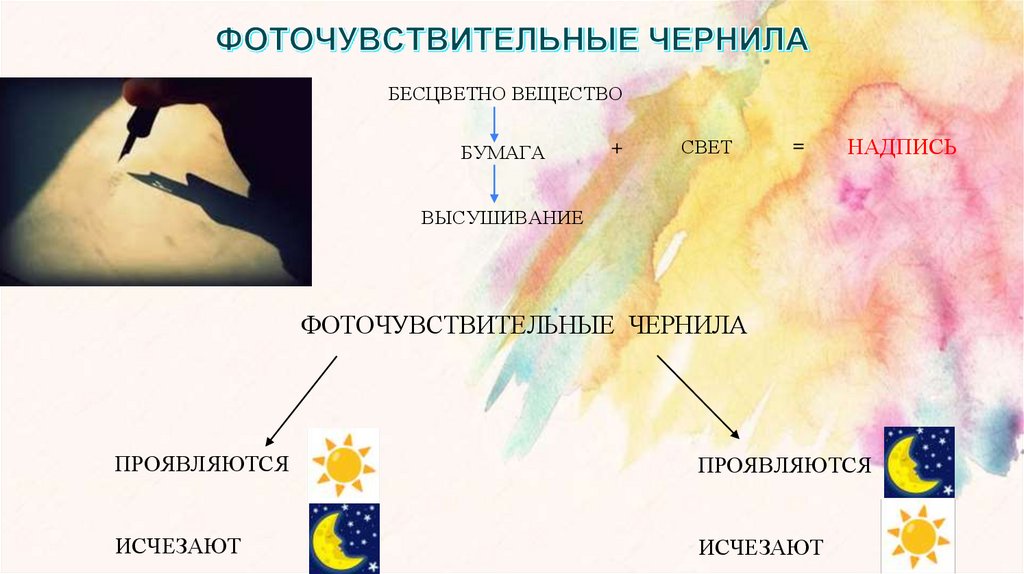 ФОТОЧУВСТВИТЕЛЬНЫЕ ЧЕРНИЛА

БЕСЦВЕТНО ВЕЩЕСТВО

БУМАГА + СВЕТ = НАДПИСЬ

ВЫСУШИВАНИЕ

ФОТОЧУВСТВИТЕЛЬНЫЕ ЧЕРНИЛА

ПРОЯВЛЯЮТСЯ

ИСЧЕЗАЮТ

ПРОЯВЛЯЮТСЯ

ИСЧЕЗАЮТ